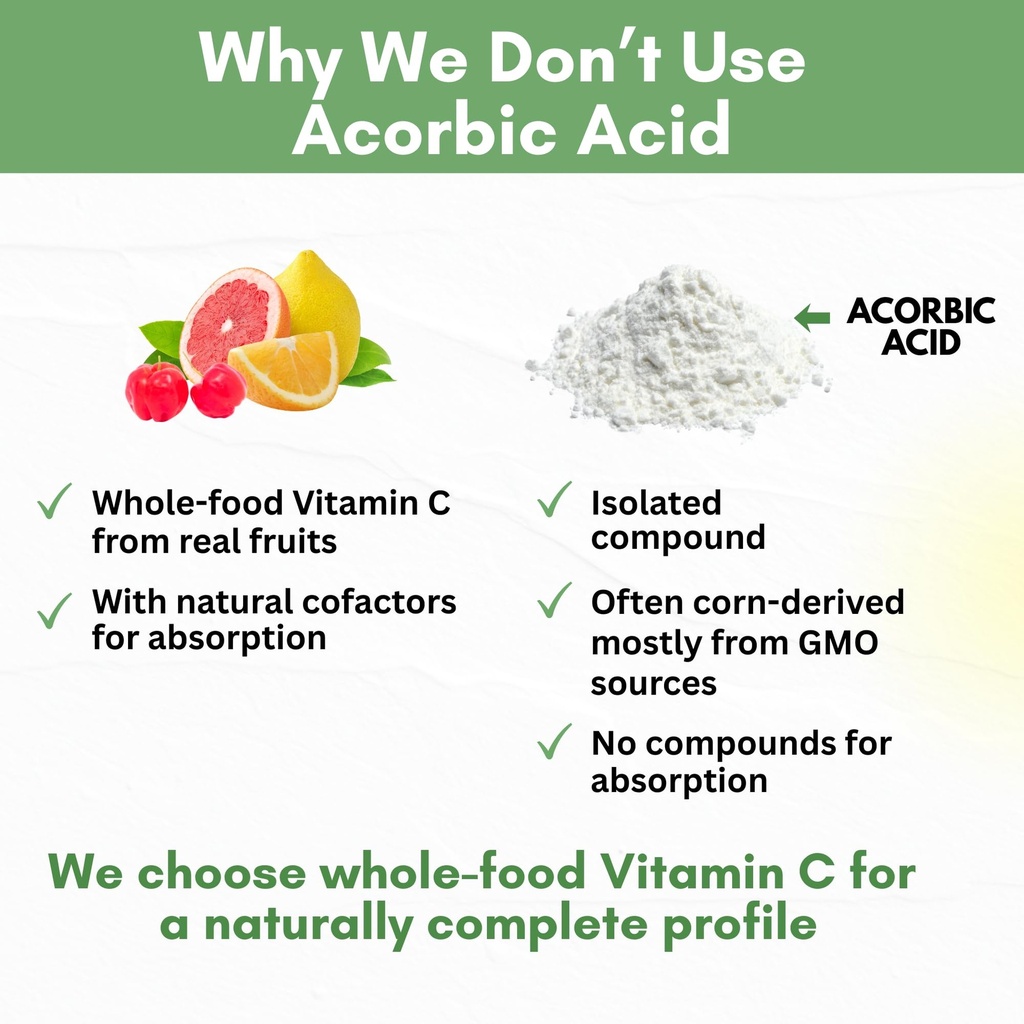 Why We Don't Use Acorbic Acid

ACORBIC ACID

✓ Whole-food Vitamin C from real fruits

✓ With natural cofactors for absorption

✓ Isolated compound

✓ Often corn-derived mostly from GMO sources

✓ No compounds for absorption

We choose whole-food Vitamin C for a naturally complete profile